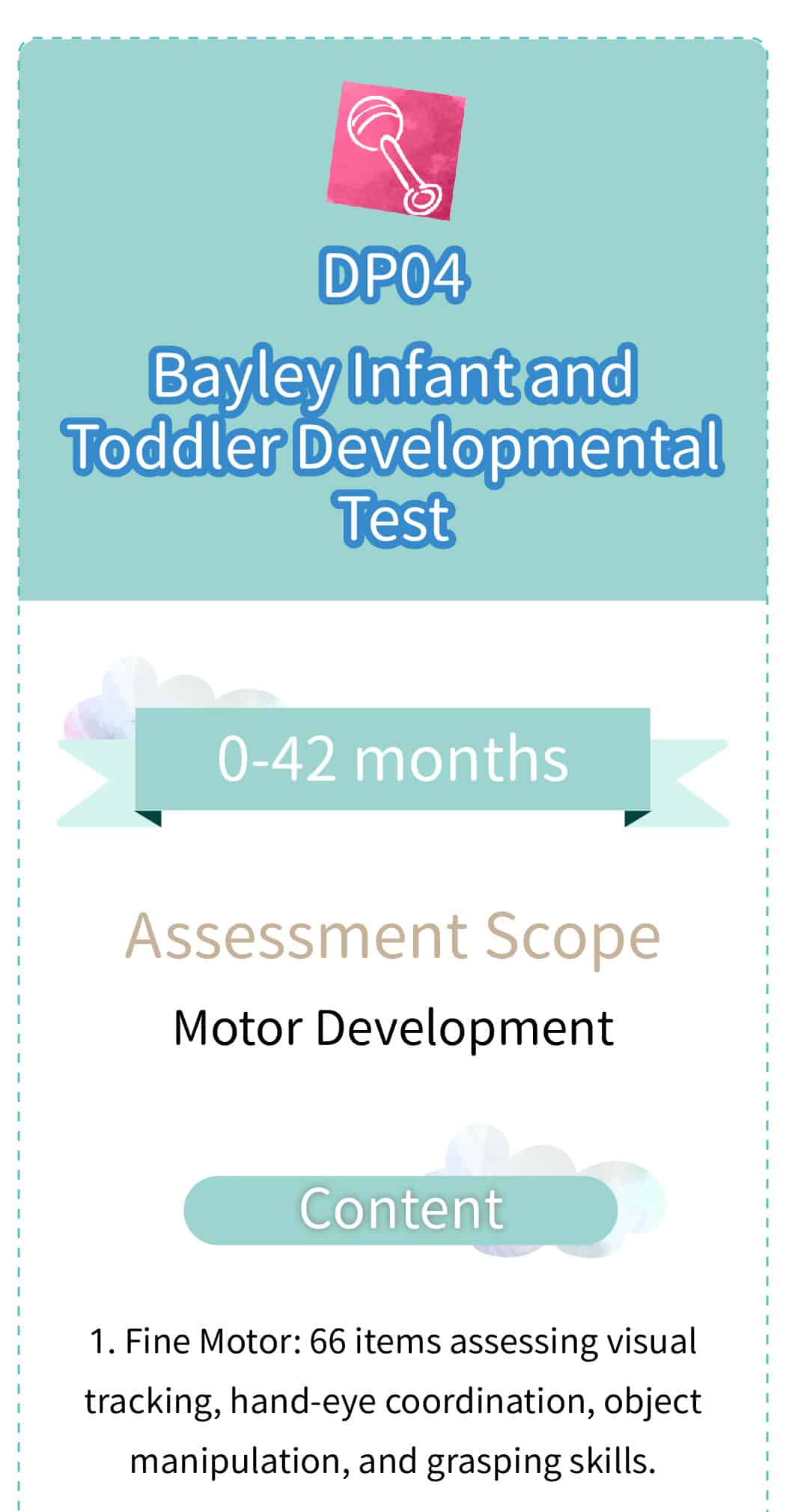 DP04

Bayley Infant and Toddler Developmental Test

0-42 months

Assessment Scope

Motor Development

Content

1. Fine Motor: 66 items assessing visual tracking, hand-eye coordination, object manipulation, and grasping skills.